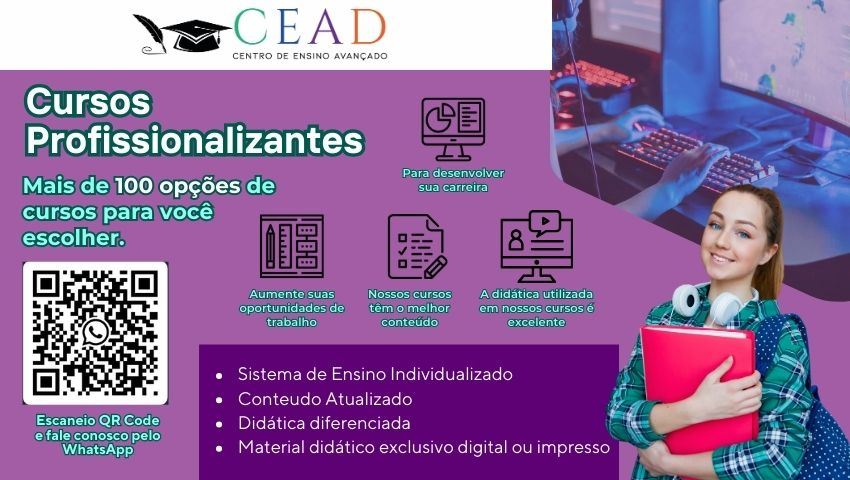 CEAD
CENTRO DE ENSINO AVANÇADO

Cursos Profissionalizantes

Mais de 100 opções de cursos para você escolher.

Para desenvolver sua carreira

Aumente suas oportunidades de trabalho

Nossos cursos têm o melhor conteúdo

A didática utilizada em nossos cursos é excelente

Escaneio QR Code e fale conosco pelo WhatsApp

- Sistema de Ensino Individualizado
- Conteudo Atualizado
- Didática diferenciada
- Material didático exclusivo digital ou impresso